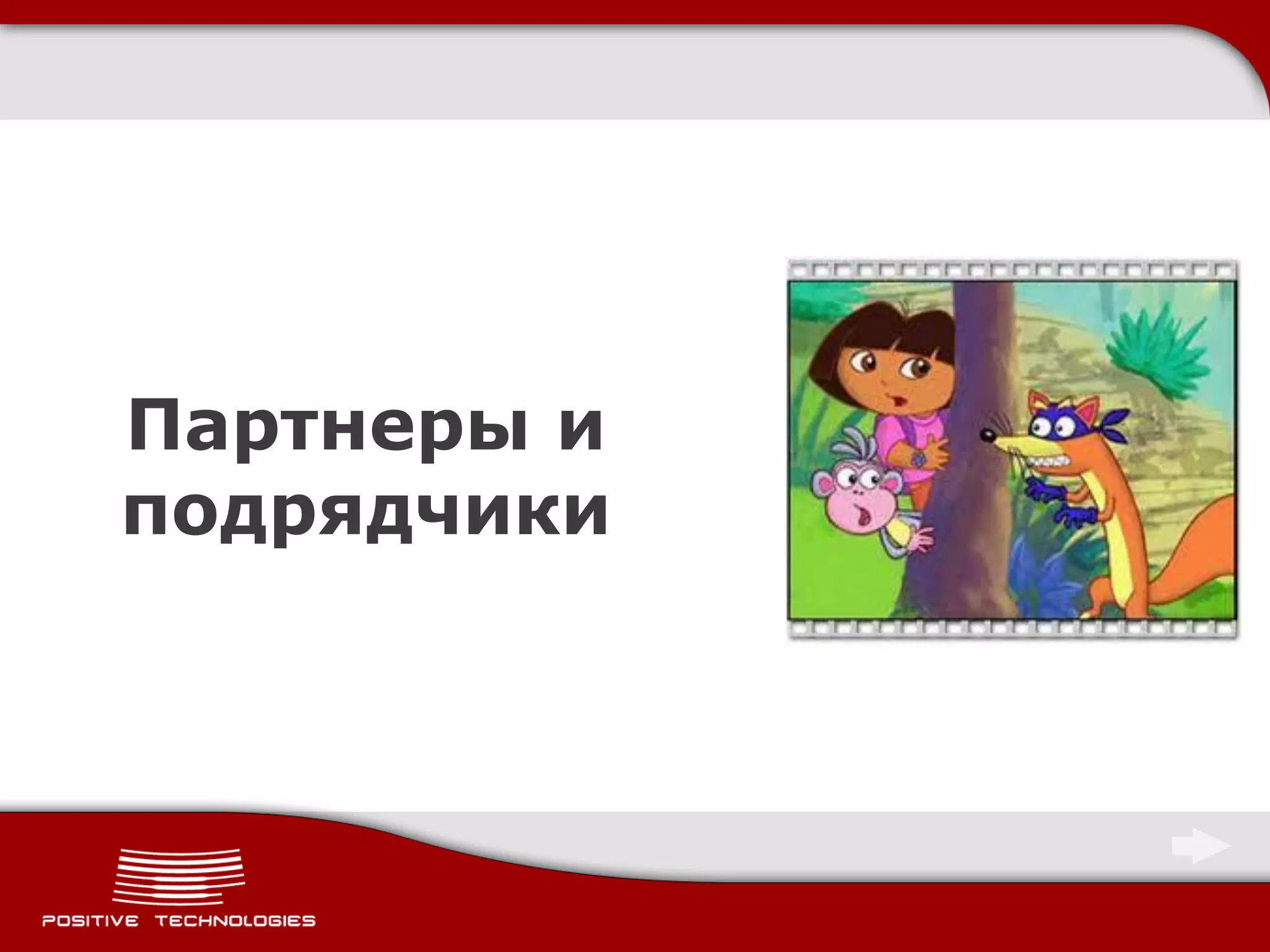 Партнеры и подрядчики

POSITIVE TECHNOLOGIES